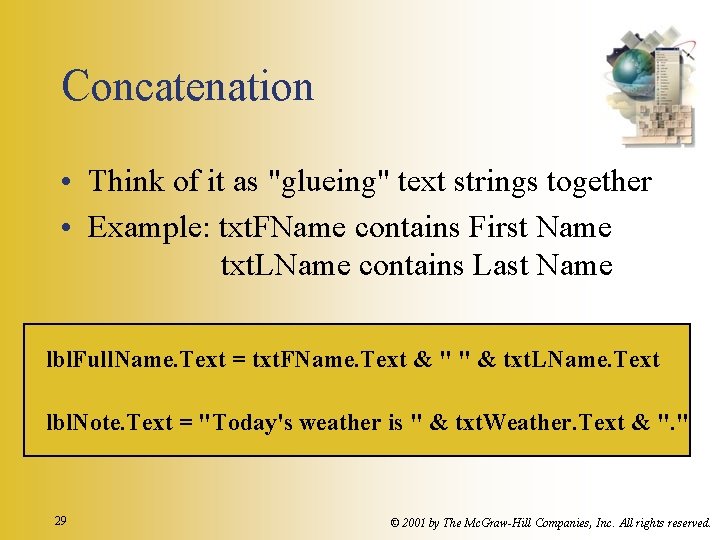 Concatenation

• Think of it as "glueing" text strings together
• Example: txtFName contains First Name
txtLName contains Last Name

lblFullName.Text = txtFName.Text & " " & txtLName.Text

lblNote.Text = "Today's weather is " & txtWeather.Text & "."

29

© 2001 by The McGraw-Hill Companies, Inc. All rights reserved.